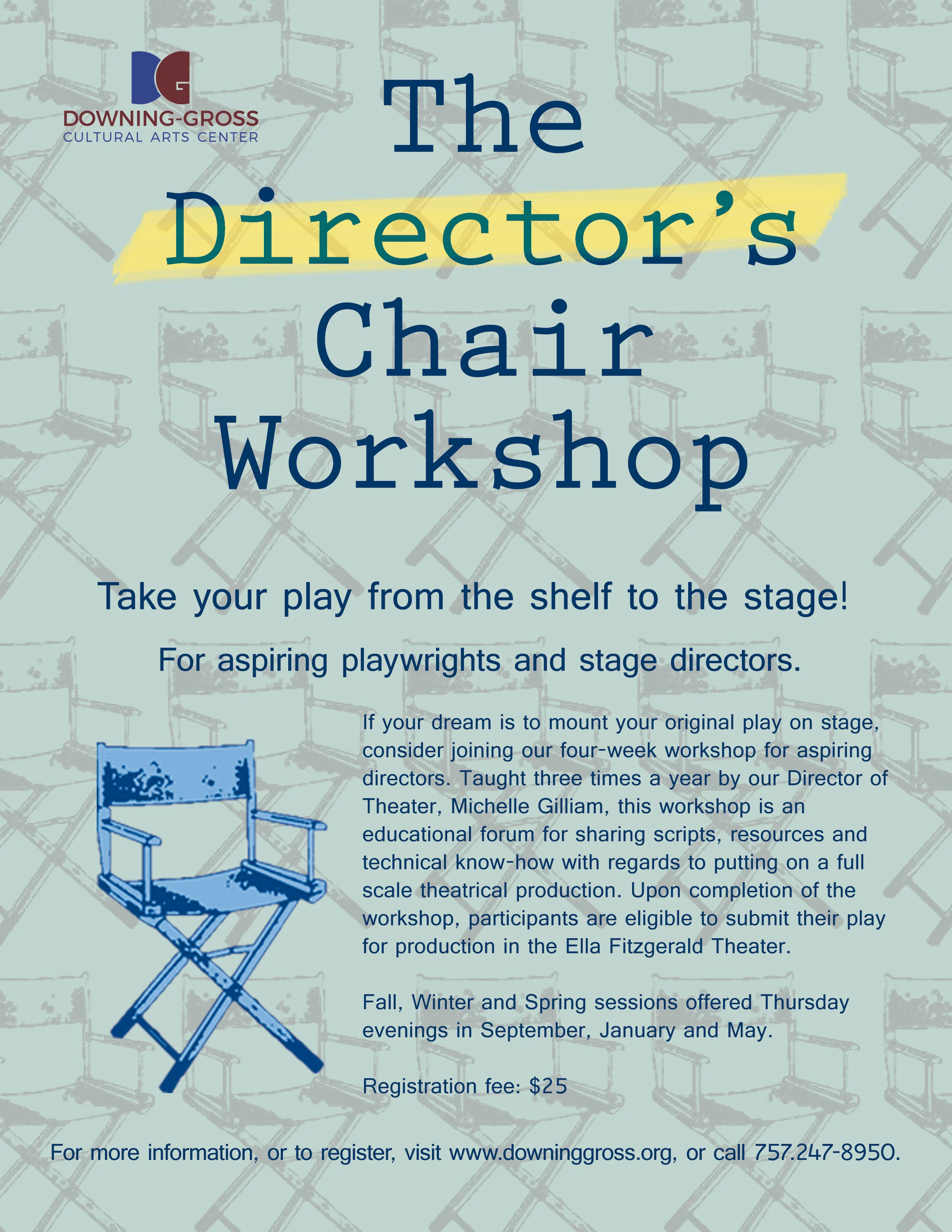 DOWNING-GROSS
CULTURAL ARTS CENTER

The Director's Chair Workshop

Take your play from the shelf to the stage!

For aspiring playwrights and stage directors.

If your dream is to mount your original play on stage, consider joining our four-week workshop for aspiring directors. Taught three times a year by our Director of Theater, Michelle Gilliam, this workshop is an educational forum for sharing scripts, resources and technical know-how with regards to putting on a full scale theatrical production. Upon completion of the workshop, participants are eligible to submit their play for production in the Ella Fitzgerald Theater.

Fall, Winter and Spring sessions offered Thursday evenings in September, January and May.

Registration fee: $25

For more information, or to register, visit www.downinggross.org, or call 757.247-8950.